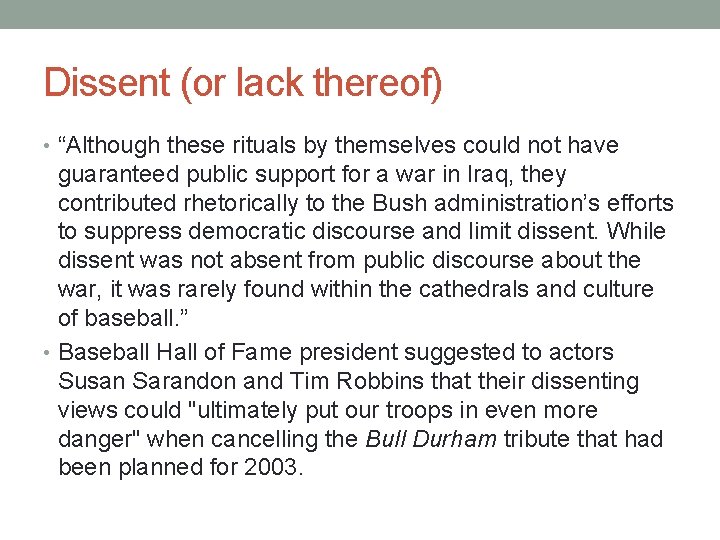 Dissent (or lack thereof)

• “Although these rituals by themselves could not have guaranteed public support for a war in Iraq, they contributed rhetorically to the Bush administration’s efforts to suppress democratic discourse and limit dissent. While dissent was not absent from public discourse about the war, it was rarely found within the cathedrals and culture of baseball.”

• Baseball Hall of Fame president suggested to actors Susan Sarandon and Tim Robbins that their dissenting views could "ultimately put our troops in even more danger" when cancelling the Bull Durham tribute that had been planned for 2003.